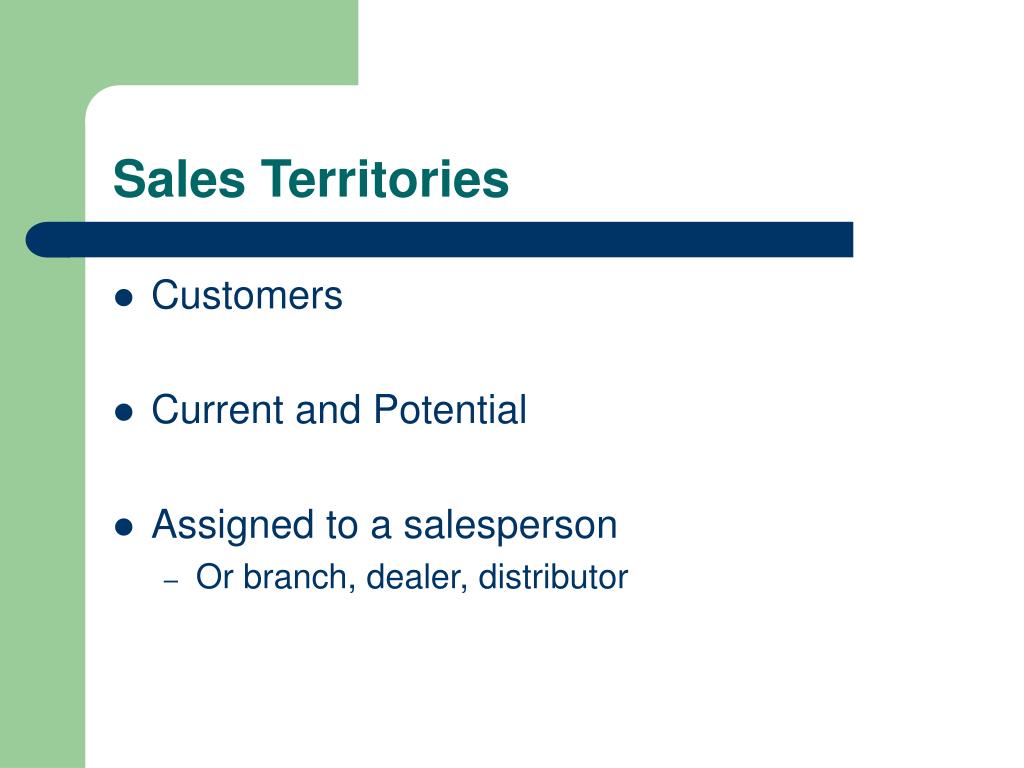 Sales Territories

- Customers
- Current and Potential
- Assigned to a salesperson
  – Or branch, dealer, distributor